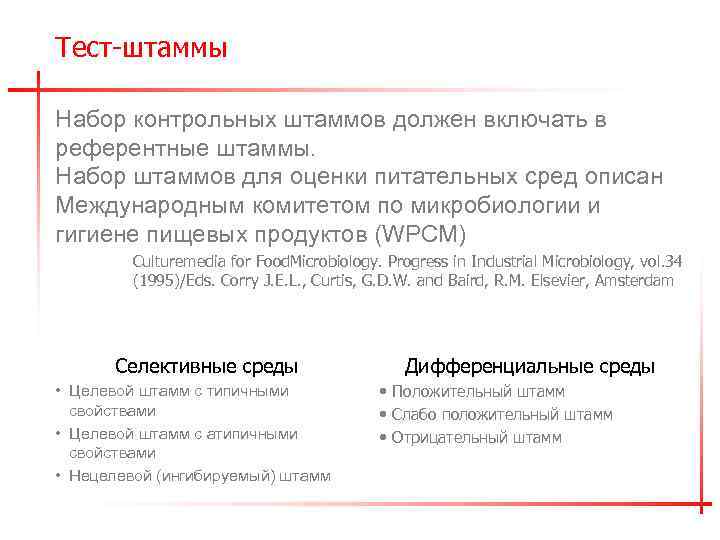 Тест-штаммы

Набор контрольных штаммов должен включать в референтные штаммы.
Набор штаммов для оценки питательных сред описан Международным комитетом по микробиологии и гигиене пищевых продуктов (WPCM)

Culturemedia for FoodMicrobiology. Progress in Industrial Microbiology, vol.34 (1995)/Eds. Corry J.E.L., Curtis, G.D.W. and Baird, R.M. Elsevier, Amsterdam

Селективные среды
• Целевой штамм с типичными свойствами
• Целевой штамм с атипичными свойствами
• Нецелевой (ингибируемый) штамм

Дифференциальные среды
• Положительный штамм
• Слабо положительный штамм
• Отрицательный штамм